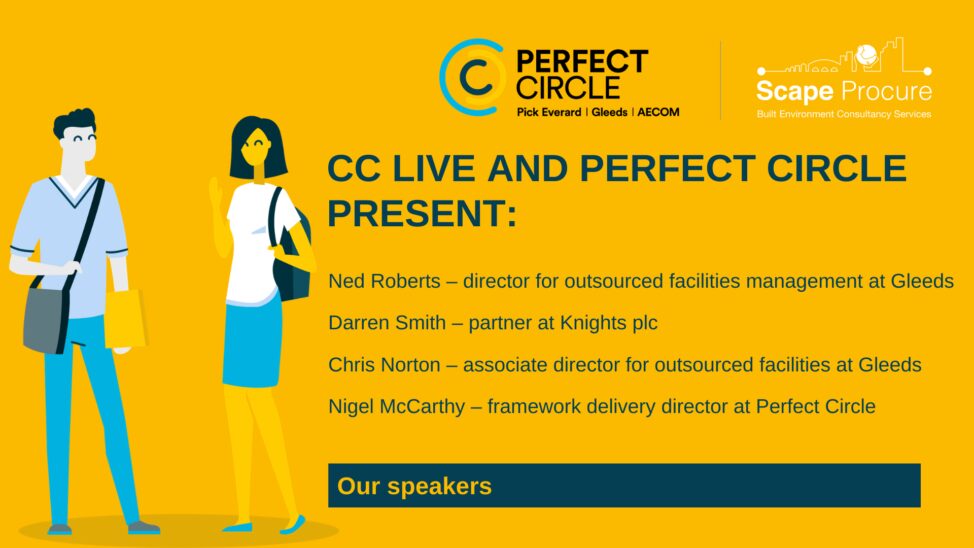 PERFECT CIRCLE
Pick Everard | Gleeds | AECOM

Scape Procure
Built Environment Consultancy Services

CC LIVE AND PERFECT CIRCLE PRESENT:

Ned Roberts – director for outsourced facilities management at Gleeds

Darren Smith – partner at Knights plc

Chris Norton – associate director for outsourced facilities at Gleeds

Nigel McCarthy – framework delivery director at Perfect Circle

Our speakers